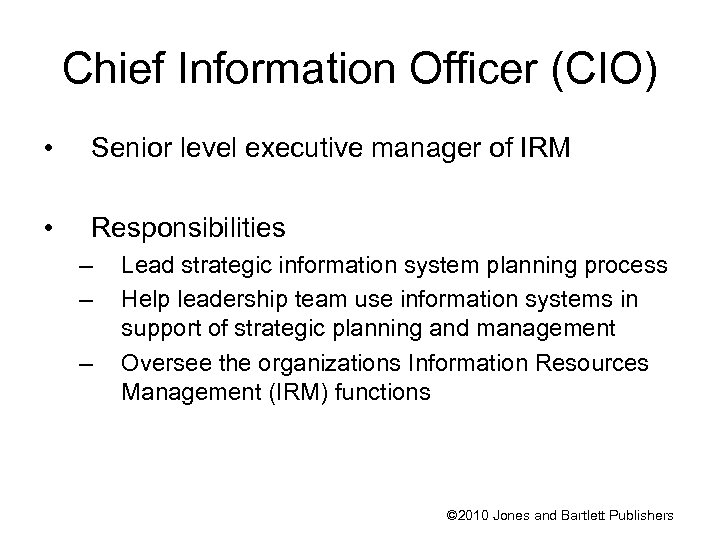 Chief Information Officer (CIO)

• Senior level executive manager of IRM

• Responsibilities
– Lead strategic information system planning process
– Help leadership team use information systems in support of strategic planning and management
– Oversee the organizations Information Resources Management (IRM) functions

©2010 Jones and Bartlett Publishers